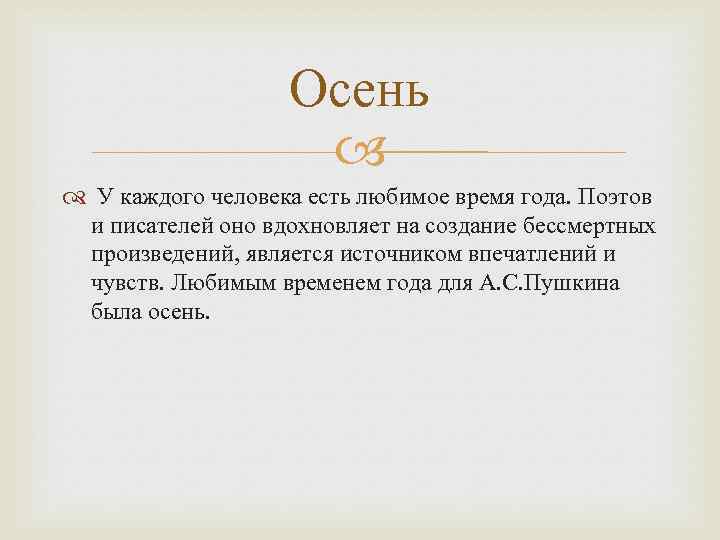 Осень

У каждого человека есть любимое время года. Поэтов и писателей оно вдохновляет на создание бессмертных произведений, является источником впечатлений и чувств. Любимым временем года для А.С.Пушкина была осень.